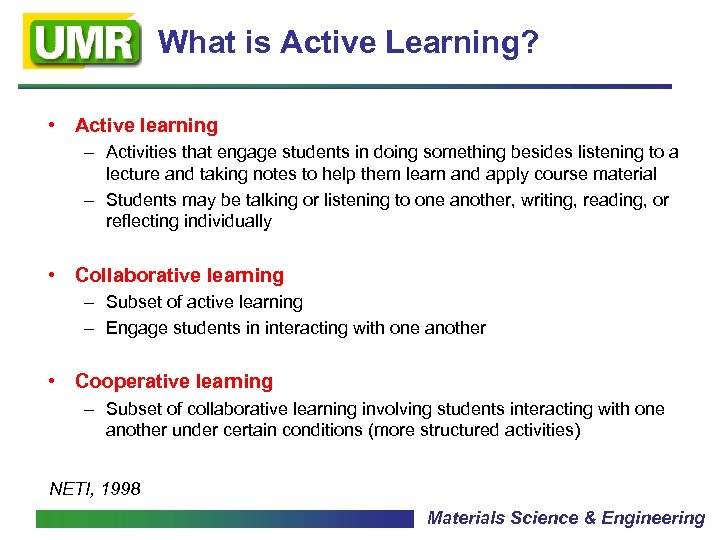 UMR What is Active Learning?

• Active learning
– Activities that engage students in doing something besides listening to a lecture and taking notes to help them learn and apply course material
– Students may be talking or listening to one another, writing, reading, or reflecting individually

• Collaborative learning
– Subset of active learning
– Engage students in interacting with one another

• Cooperative learning
– Subset of collaborative learning involving students interacting with one another under certain conditions (more structured activities)

NETI, 1998

Materials Science & Engineering